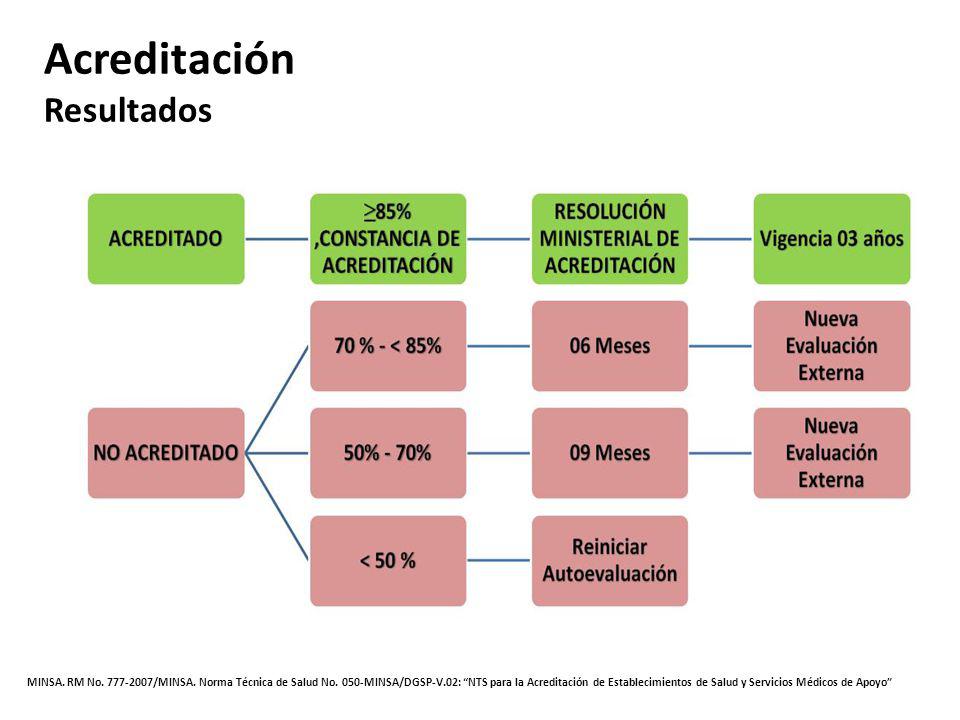 Acreditación
Resultados

ACREDITADO

$\geq$85% ,CONSTANCIA DE ACREDITACIÓN

RESOLUCIÓN MINISTERIAL DE ACREDITACIÓN

Vigencia 03 años

NO ACREDITADO

70 % - < 85%

06 Meses

Nueva Evaluación Externa

50% - 70%

09 Meses

Nueva Evaluación Externa

< 50 %

Reiniciar Autoevaluación

MINSA. RM No. 777-2007/MINSA. Norma Técnica de Salud No. 050-MINSA/DGSP-V.02: "NTS para la Acreditación de Establecimientos de Salud y Servicios Médicos de Apoyo"